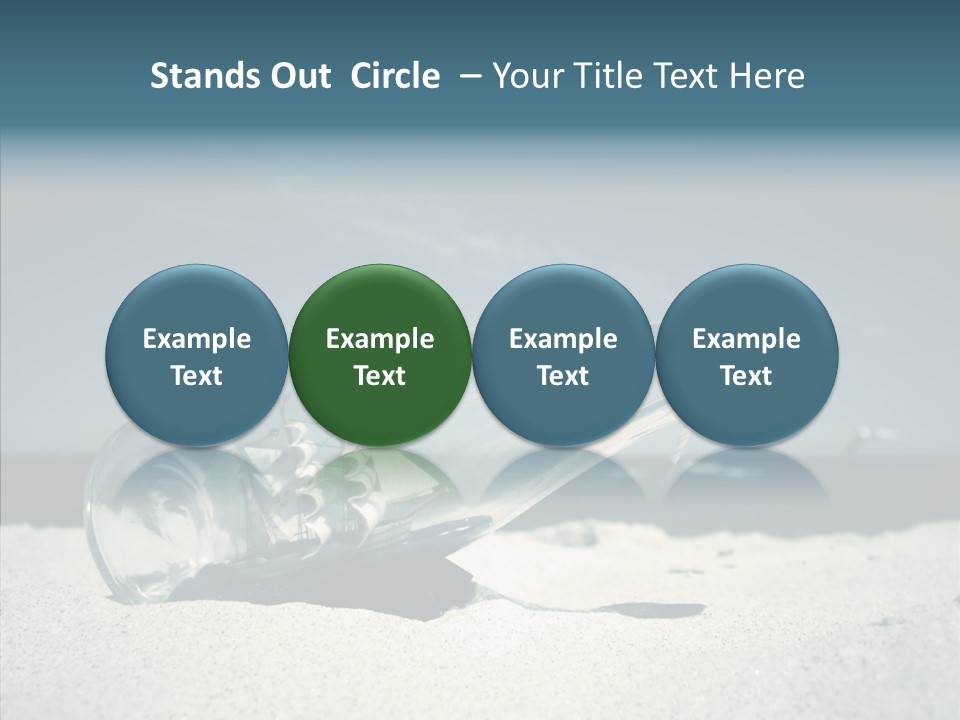 Stands Out Circle – Your Title Text Here

Example Text

Example Text

Example Text

Example Text